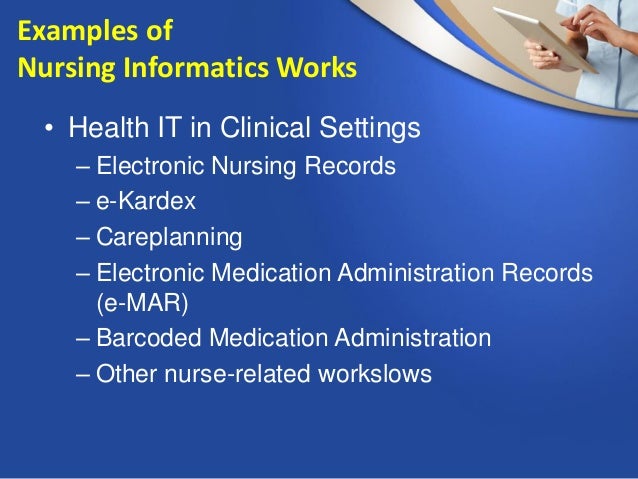 Examples of
Nursing Informatics Works

• Health IT in Clinical Settings
– Electronic Nursing Records
– e-Kardex
– Careplanning
– Electronic Medication Administration Records (e-MAR)
– Barcoded Medication Administration
– Other nurse-related workslows